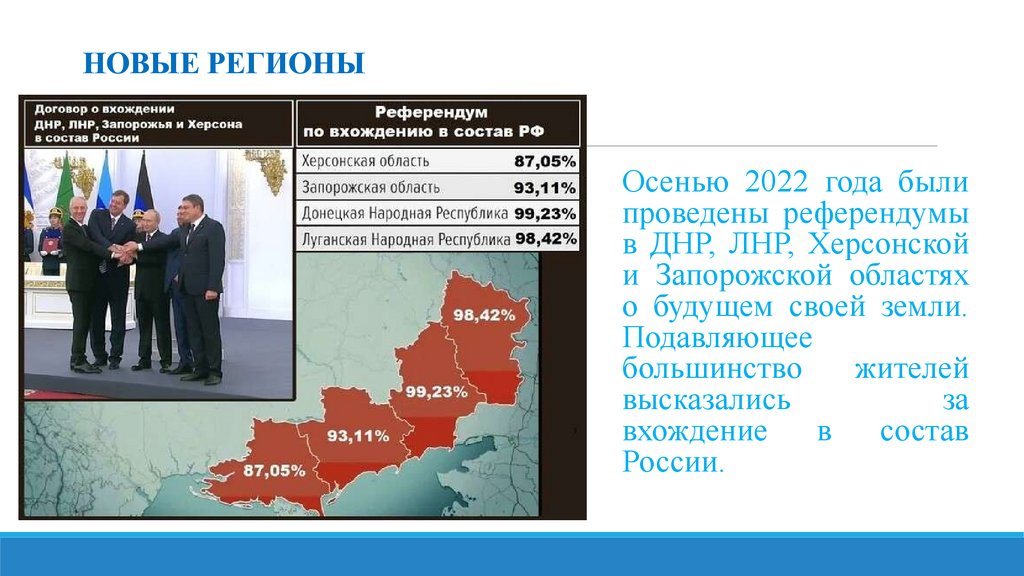 НОВЫЕ РЕГИОНЫ

Договор о вхождении ДНР, ЛНР, Запорожья и Херсона в состав России

Референдум по вхождению в состав РФ

| Херсонская область | 87,05% |
|---|---|
| Запорожская область | 93,11% |
| Донецкая Народная Республика | 99,23% |
| Луганская Народная Республика | 98,42% |

98,42%

99,23%

93,11%

87,05%

Осенью 2022 года были проведены референдумы в ДНР, ЛНР, Херсонской и Запорожской областях о будущем своей земли. Подавляющее большинство жителей высказались за вхождение в состав России.